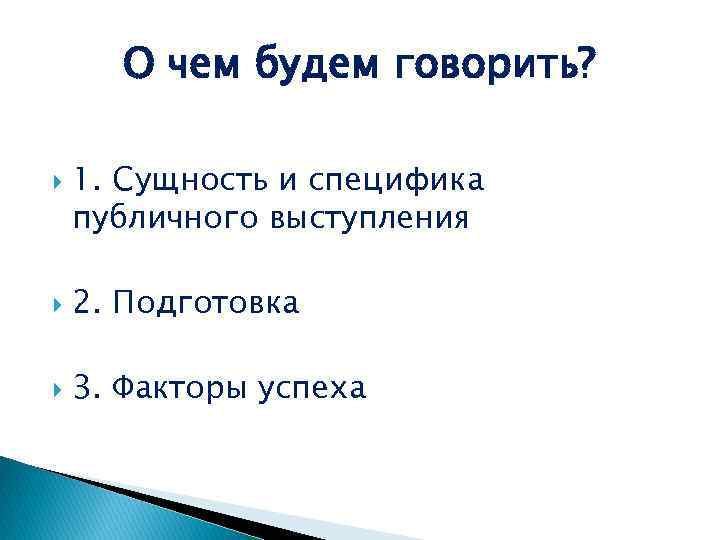 О чем будем говорить?

1. Сущность и специфика публичного выступления

2. Подготовка

3. Факторы успеха